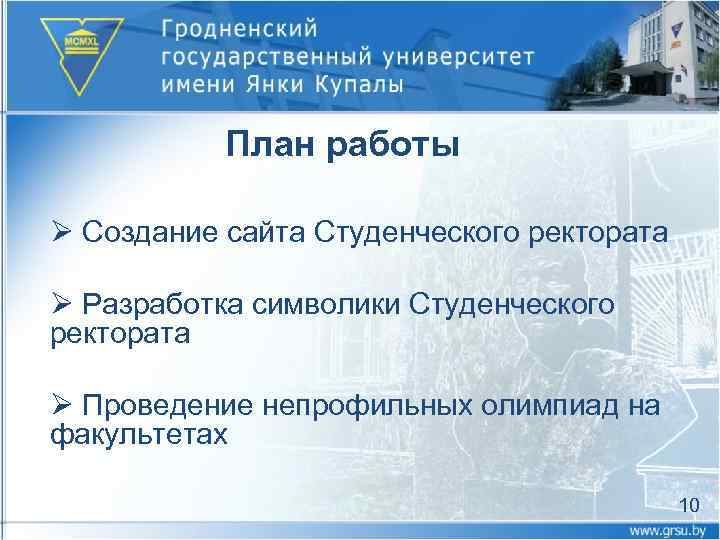 MCMXL

Гродненский государственный университет имени Янки Купалы

План работы

➢ Создание сайта Студенческого ректората

➢ Разработка символики Студенческого ректората

➢ Проведение непрофильных олимпиад на факультетах

10

www.grsu.by